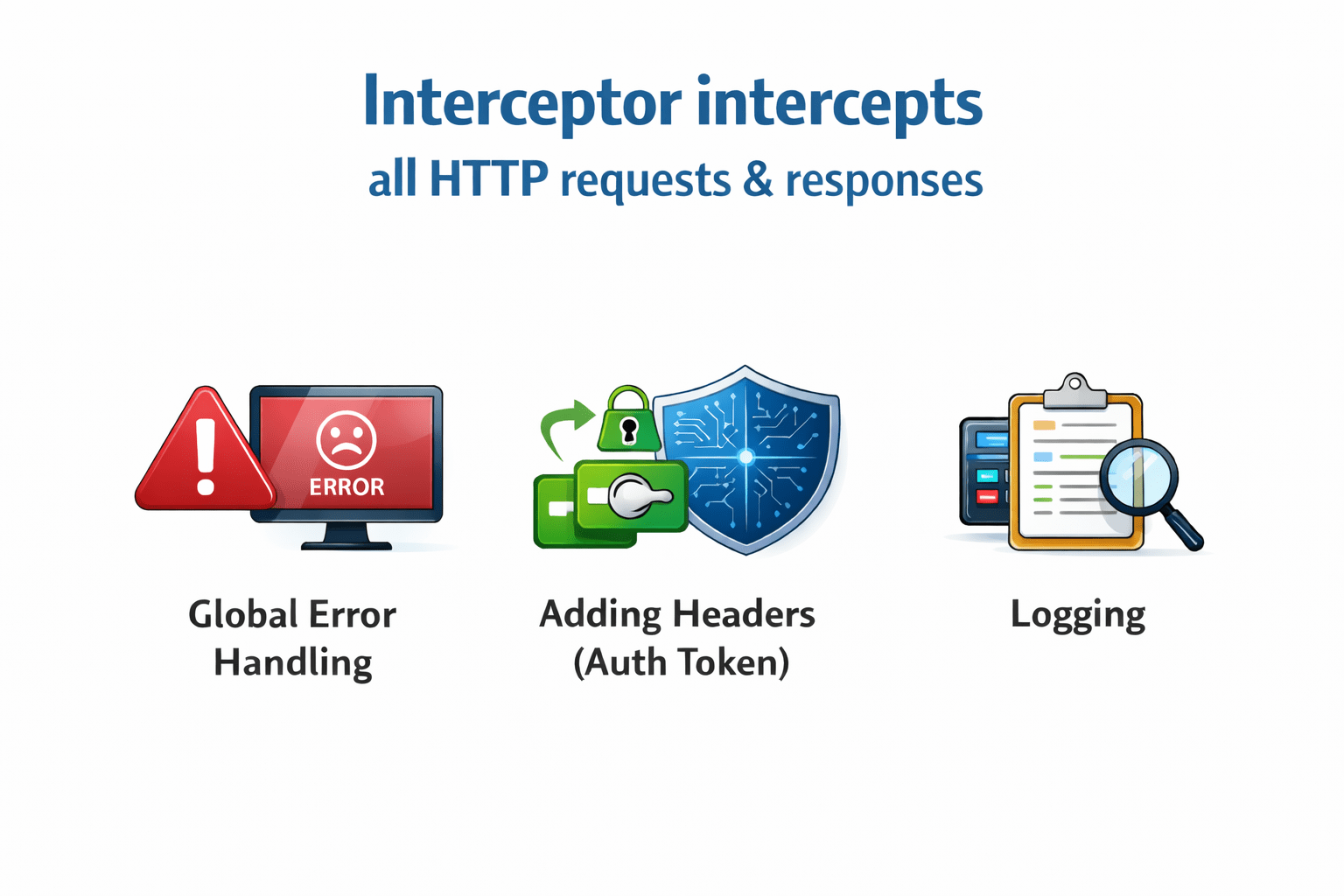 Interceptor intercepts
all HTTP requests & responses

ERROR

Global Error Handling

Adding Headers (Auth Token)

Logging